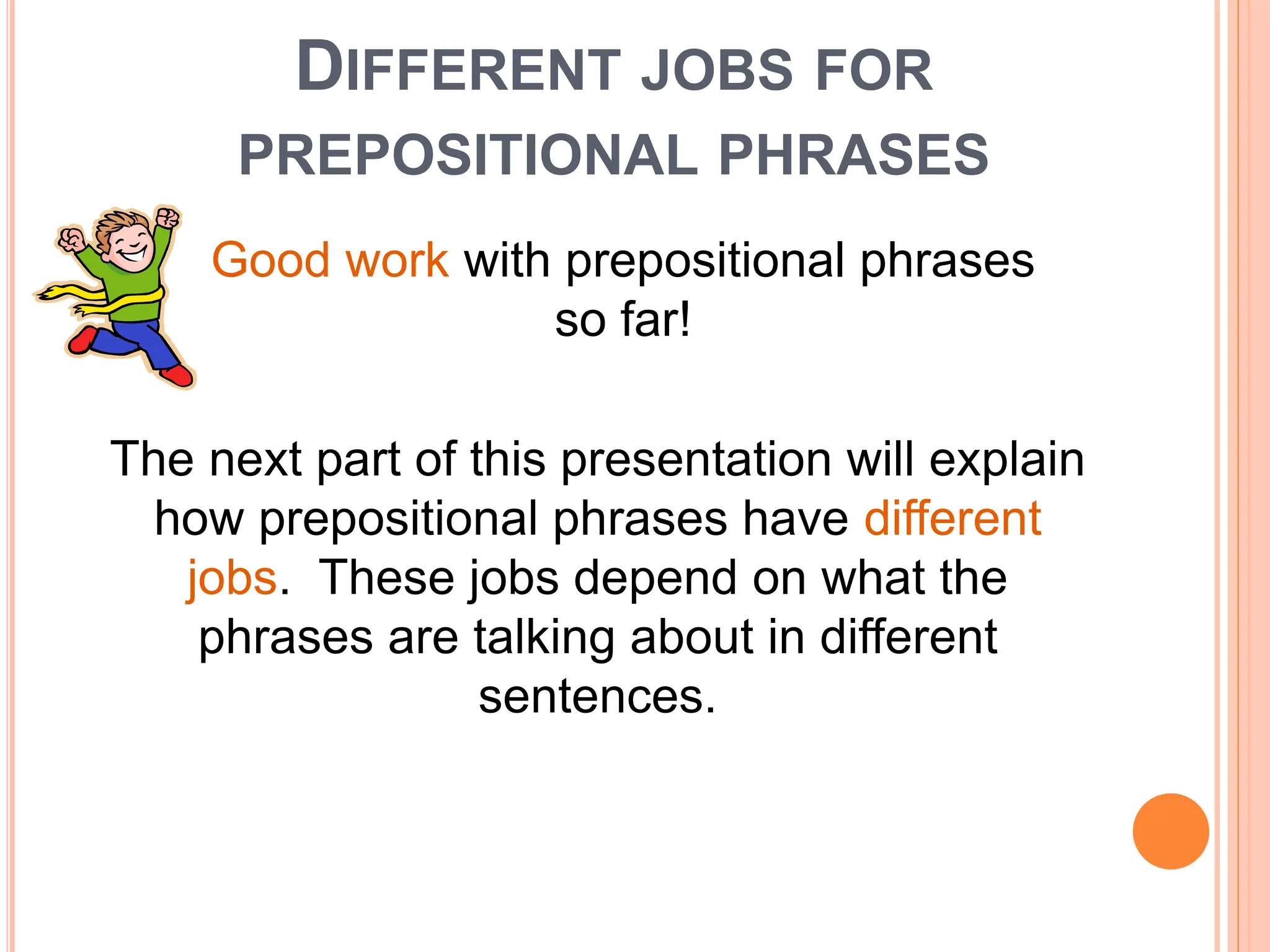 DIFFERENT JOBS FOR PREPOSITIONAL PHRASES

Good work with prepositional phrases so far!

The next part of this presentation will explain how prepositional phrases have different jobs. These jobs depend on what the phrases are talking about in different sentences.